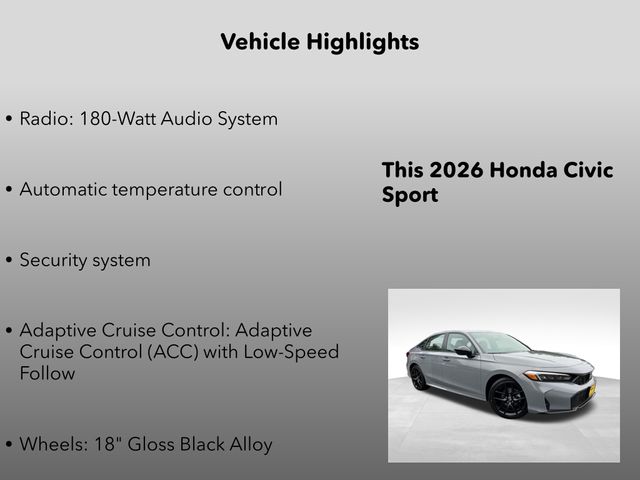 Vehicle Highlights

• Radio: 180-Watt Audio System

• Automatic temperature control

• Security system

• Adaptive Cruise Control: Adaptive Cruise Control (ACC) with Low-Speed Follow

• Wheels: 18" Gloss Black Alloy

This 2026 Honda Civic Sport